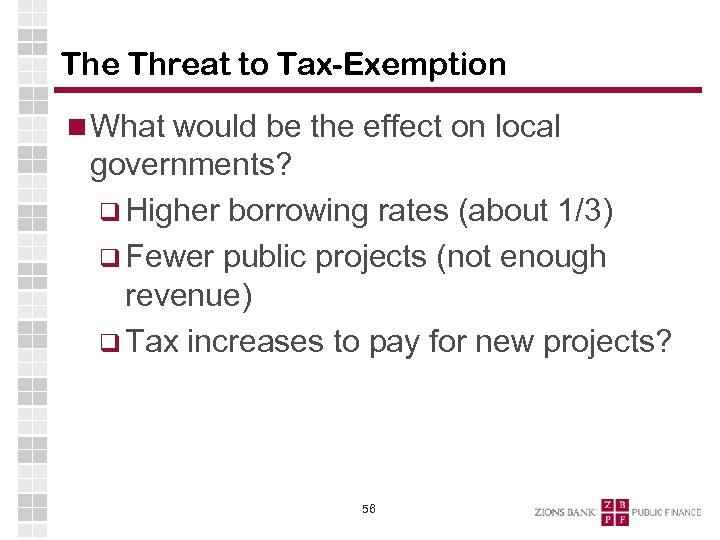 The Threat to Tax-Exemption

What would be the effect on local governments?

Higher borrowing rates (about 1/3)

Fewer public projects (not enough revenue)

Tax increases to pay for new projects?

56

ZIONS BANK Z B P F PUBLIC FINANCE